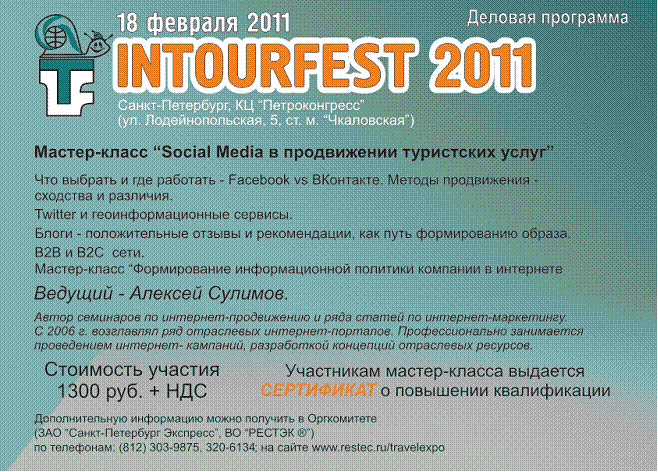 18 февраля 2011

Деловая программа

INTOURFEST 2011

Санкт-Петербург, КЦ "Петроконгресс"
(ул. Лодейнопольская, 5, ст. м. "Чкаловская")

Мастер-класс "Social Media в продвижении туристских услуг"

Что выбрать и где работать - Facebook vs ВКонтакте. Методы продвижения - сходства и различия.

Twitter и геоинформационные сервисы.

Блоги - положительные отзывы и рекомендации, как путь формированию образа.

B2B и B2C сети.
Мастер-класс "Формирование информационной политики компании в интернете

Ведущий - Алексей Сулимов.

Автор семинаров по интернет-продвижению и ряда статей по интернет-маркетингу. С 2006 г. возглавлял ряд отраслевых интернет-порталов. Профессионально занимается проведением интернет- кампаний, разработкой концепций отраслевых ресурсов.

Стоимость участия
1300 руб. + НДС

Участникам мастер-класса выдается СЕРТИФИКАТ о повышении квалификации

Дополнительную информацию можно получить в Оргкомитете
(ЗАО "Санкт-Петербург Экспресс", ВО "РЕСТЭК ®")
по телефонам: (812) 303-9875, 320-6134; на сайте www.restec.ru/travelexpo